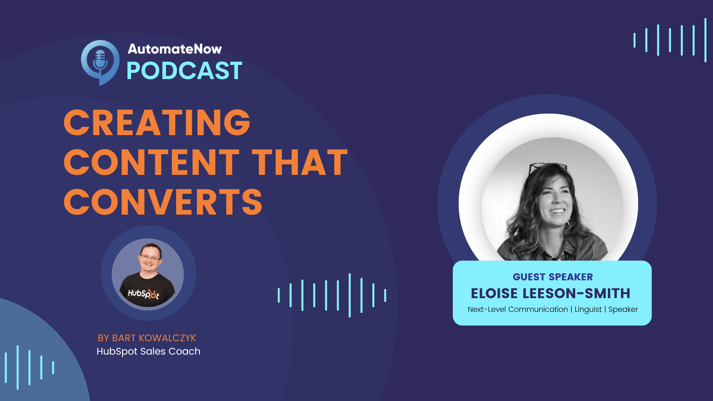 AutomateNow
PODCAST

CREATING CONTENT THAT CONVERTS

HubSpot

BY BART KOWALCZYK
HubSpot Sales Coach

GUEST SPEAKER
ELOISE LEESON-SMITH
Next-Level Communication | Linguist | Speaker